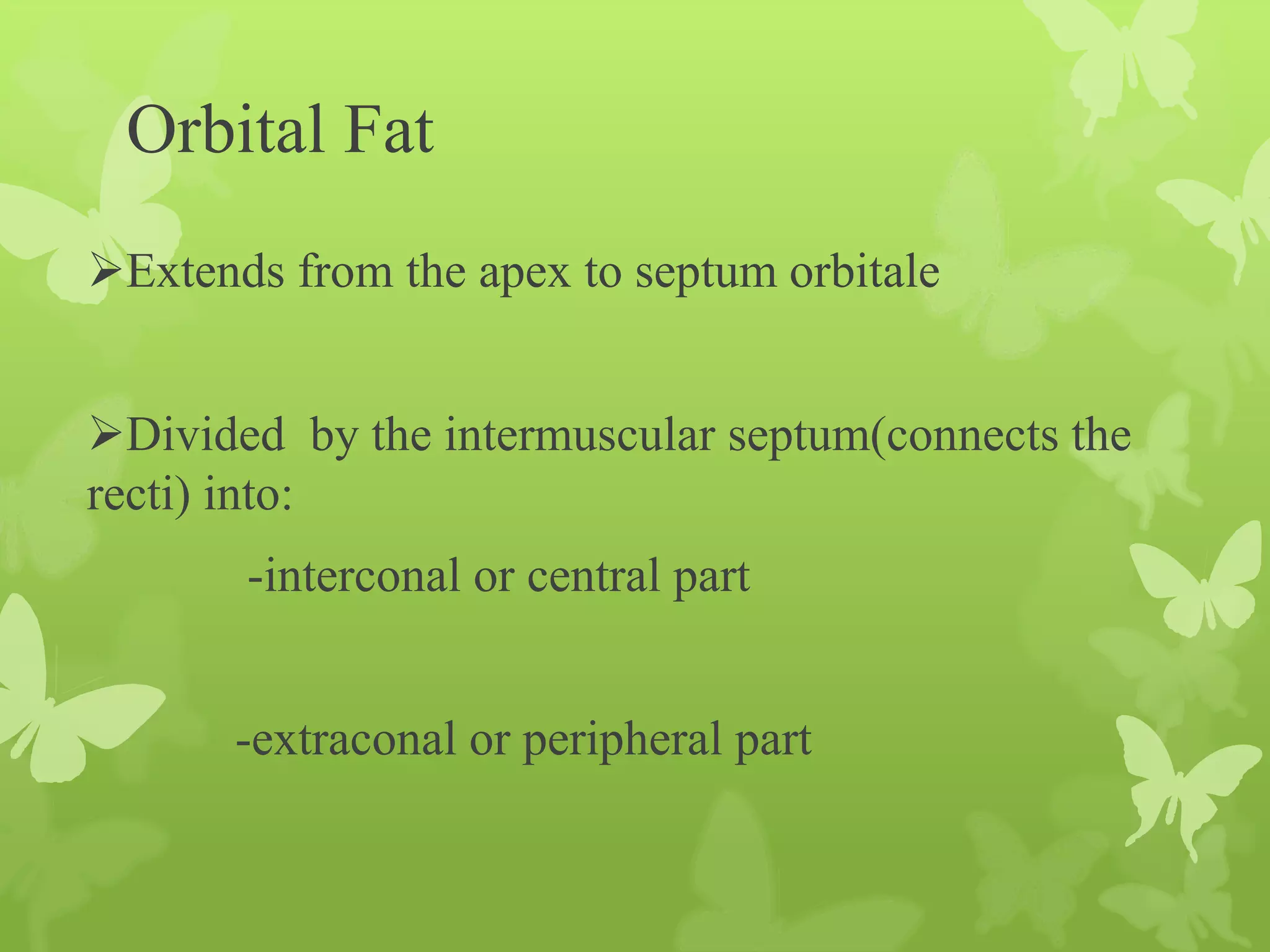 Orbital Fat

➢Extends from the apex to septum orbitale

➢Divided by the intermuscular septum(connects the recti) into:

-interconal or central part

-extraconal or peripheral part